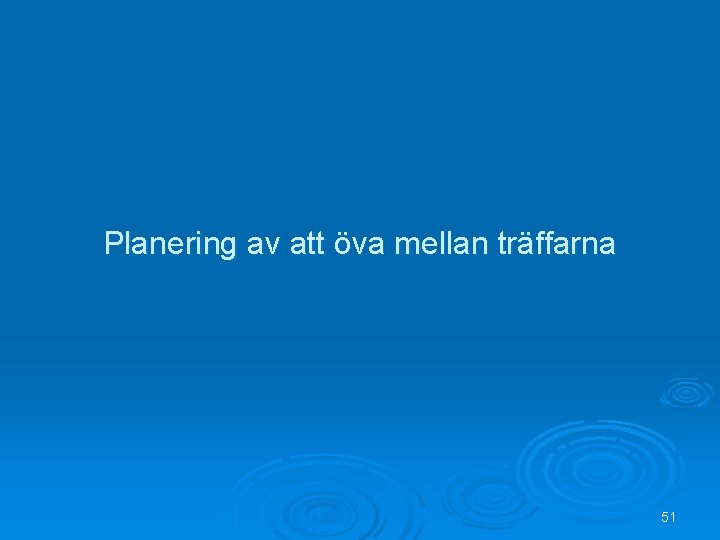 Planering av att öva mellan träffarna

51